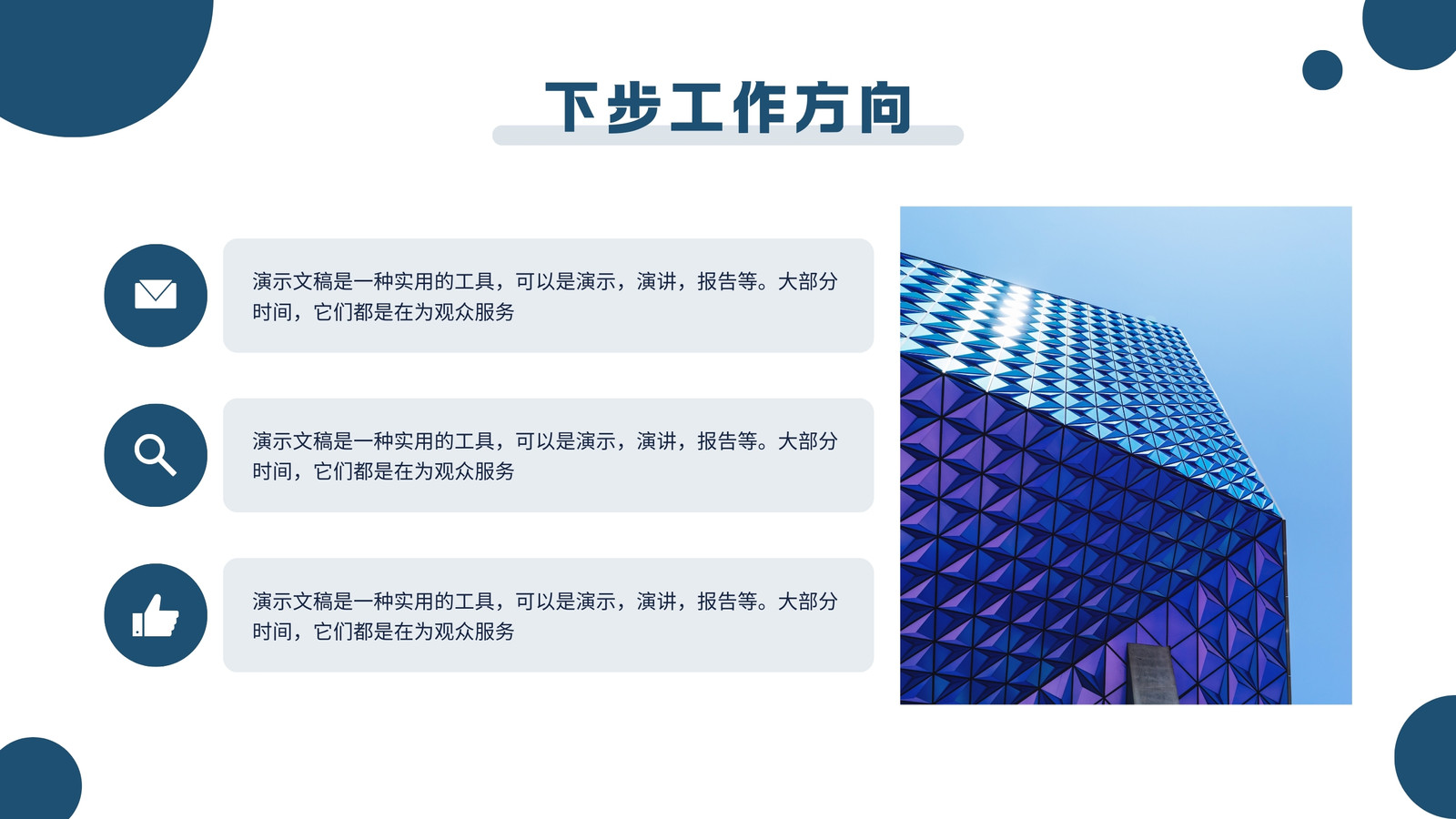 下步工作方向

演示文稿是一种实用的工具，可以是演示，演讲，报告等。大部分时间，它们都是在为观众服务

演示文稿是一种实用的工具，可以是演示，演讲，报告等。大部分时间，它们都是在为观众服务

演示文稿是一种实用的工具，可以是演示，演讲，报告等。大部分时间，它们都是在为观众服务